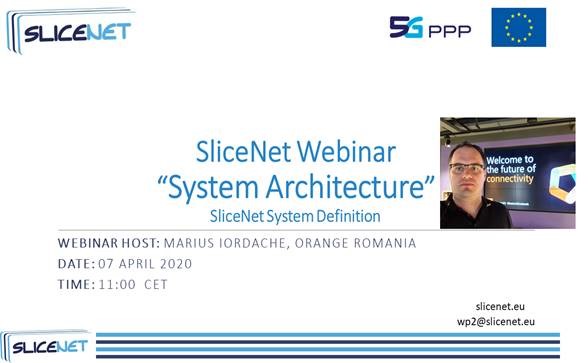 SLICENET

5G PPP

SliceNet Webinar
"System Architecture"
SliceNet System Definition

Welcome to the future of connectivity

WEBINAR HOST: MARIUS IORDACHE, ORANGE ROMANIA
DATE: 07 APRIL 2020
TIME: 11:00 CET

slicenet.eu
wp2@slicenet.eu

SLICENET